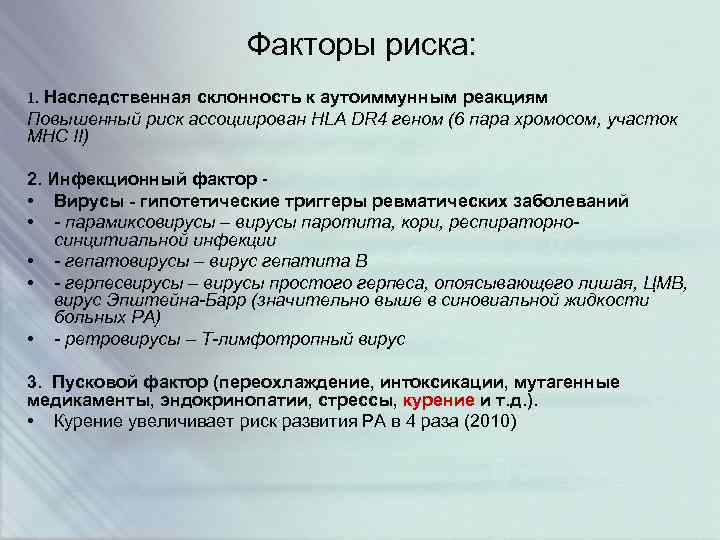 Факторы риска:

1. Наследственная склонность к аутоиммунным реакциям
Повышенный риск ассоциирован HLA DR4 геном (6 пара хромосом, участок МНС II)

2. Инфекционный фактор -
• Вирусы - гипотетические триггеры ревматических заболеваний
• - парамиксовирусы – вирусы паротита, кори, респираторно-синцитиальной инфекции
• - гепатовирусы – вирус гепатита В
• - герпесвирусы – вирусы простого герпеса, опоясывающего лишая, ЦМВ, вирус Эпштейна-Барр (значительно выше в синовиальной жидкости больных РА)
• - ретровирусы – Т-лимфотропный вирус

3. Пусковой фактор (переохлаждение, интоксикации, мутагенные медикаменты, эндокринопатии, стрессы, курение и т.д.).
• Курение увеличивает риск развития РА в 4 раза (2010)